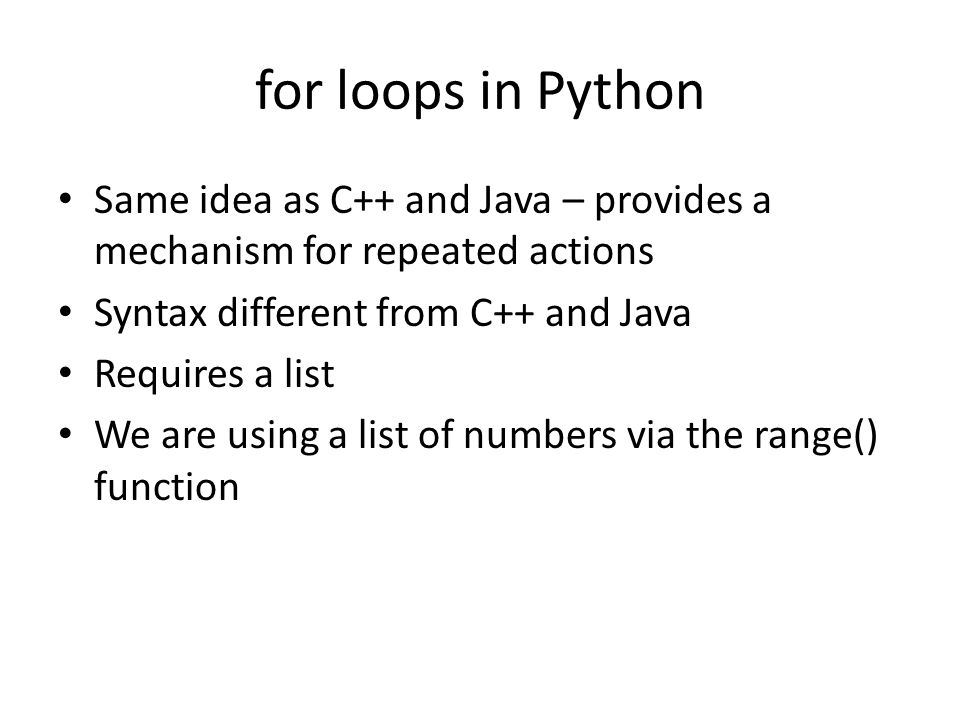 for loops in Python

• Same idea as C++ and Java – provides a mechanism for repeated actions
• Syntax different from C++ and Java
• Requires a list
• We are using a list of numbers via the range() function